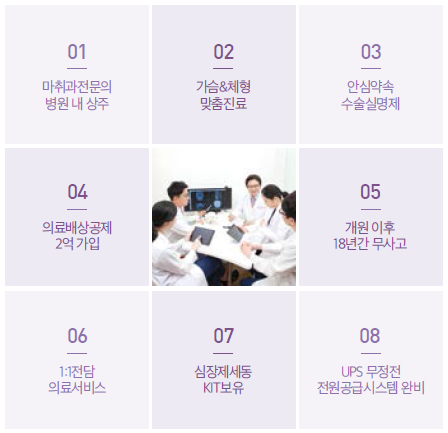 01

마취과전문의
병원 내 상주

02

가슴&체형
맞춤진료

03

안심약속
수술실명제

04

의료배상공제
2억 가입

05

개원 이후
18년간 무사고

06

1:1전담
의료서비스

07

심장제세동
KIT보유

08

UPS 무정전
전원공급시스템 완비